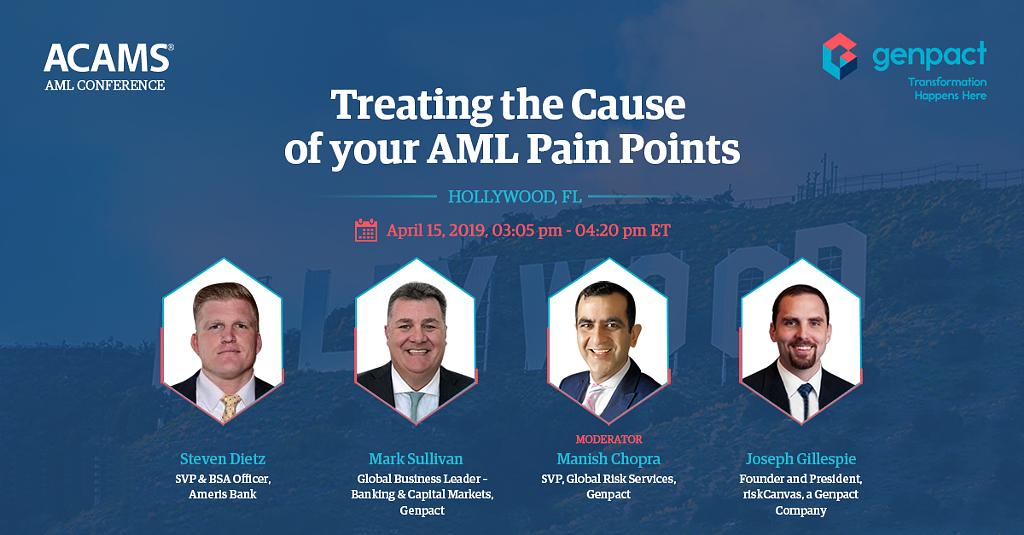 ACAMS®
AML CONFERENCE

genpact
Transformation Happens Here

Treating the Cause of your AML Pain Points

HOLLYWOOD, FL

April 15, 2019, 03:05 pm - 04:20 pm ET

Steven Dietz
SVP & BSA Officer, Ameris Bank

Mark Sullivan
Global Business Leader - Banking & Capital Markets, Genpact

MODERATOR
Manish Chopra
SVP, Global Risk Services, Genpact

Joseph Gillespie
Founder and President, riskCanvas, a Genpact Company